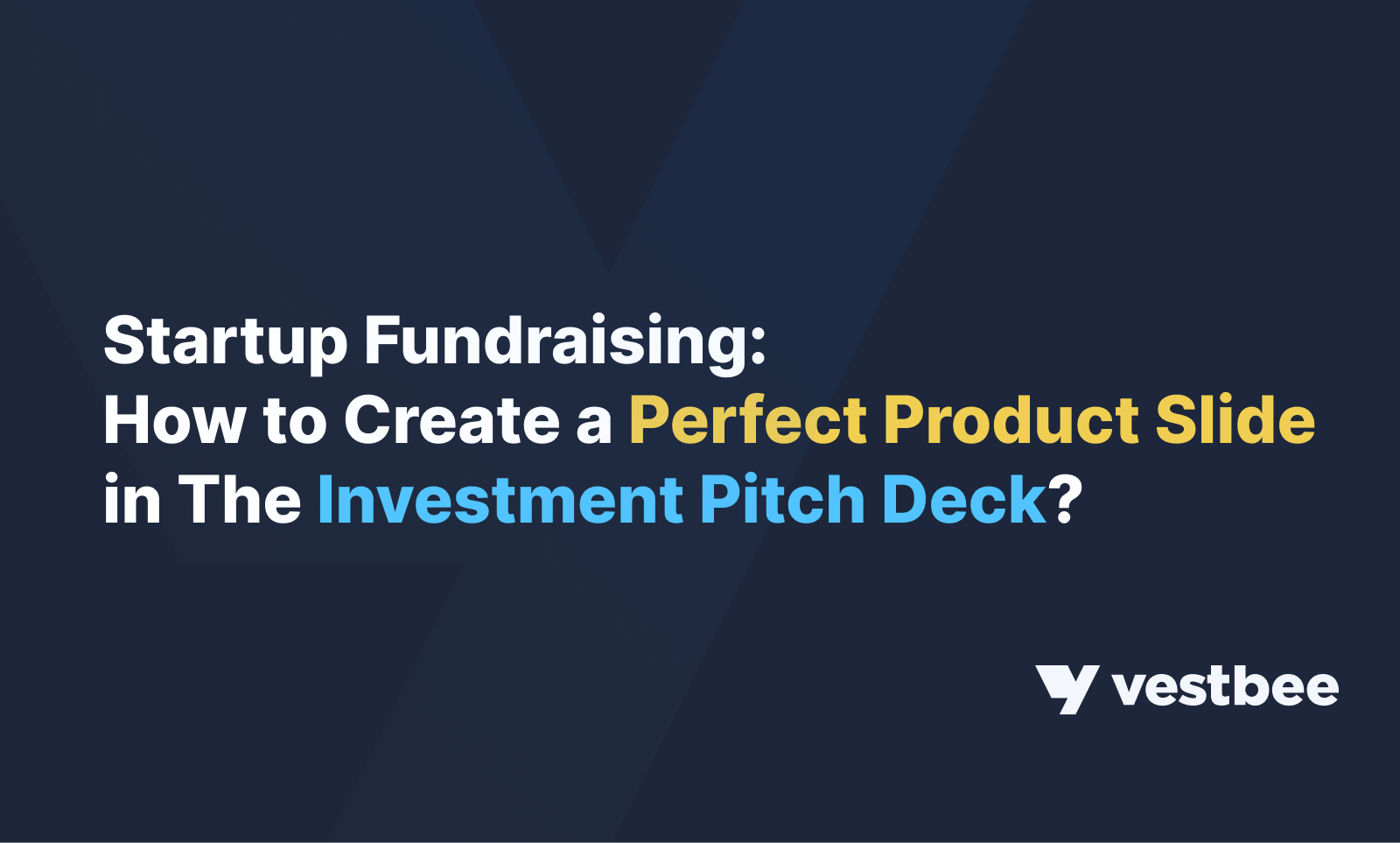 Startup Fundraising:
How to Create a Perfect Product Slide in The Investment Pitch Deck?

vestbee